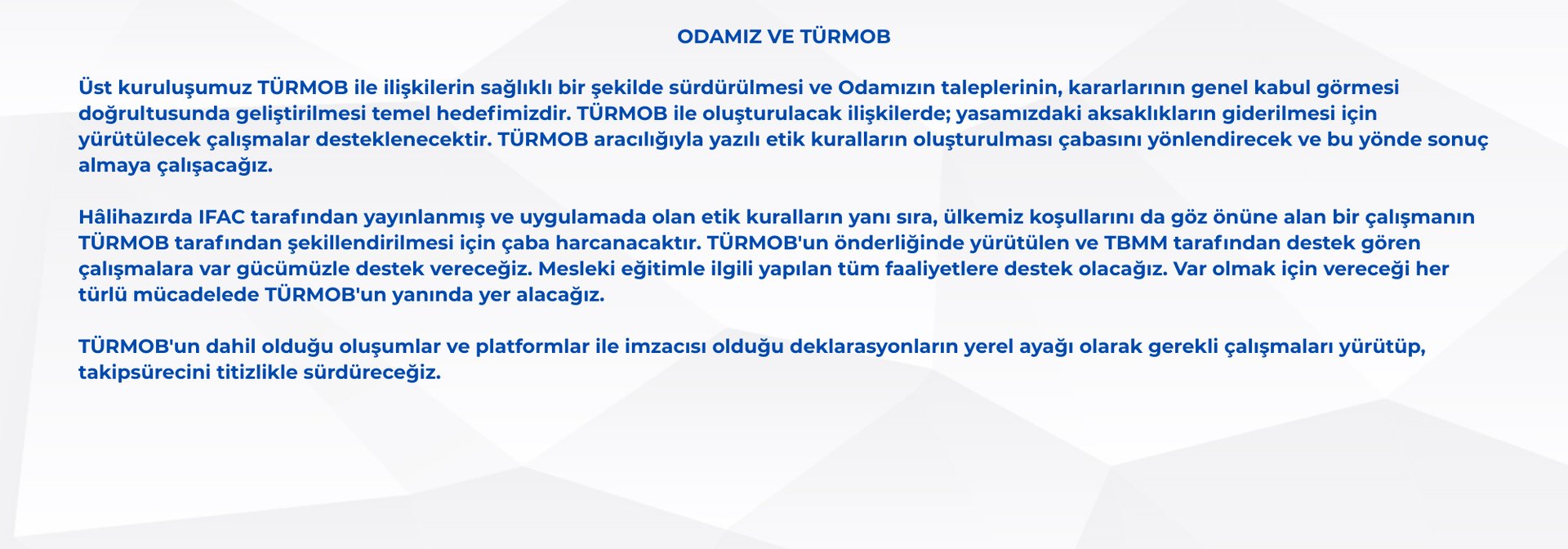 ODAMIZ VE TÜRMOB

Üst kuruluşumuz TÜRMOB ile ilişkilerin sağlıklı bir şekilde sürdürülmesi ve Odamızın taleplerinin, kararlarının genel kabul görmesi doğrultusunda geliştirilmesi temel hedefimizdir. TÜRMOB ile oluşturulacak ilişkilerde; yasamızdaki aksaklıkların giderilmesi için yürütülecek çalışmalar desteklenecektir. TÜRMOB aracılığıyla yazılı etik kuralların oluşturulması çabasını yönlendirecek ve bu yönde sonuç almaya çalışacağız.

Hâlihazırda IFAC tarafından yayınlanmış ve uygulamada olan etik kuralların yanı sıra, ülkemiz koşullarını da göz önüne alan bir çalışmanın TÜRMOB tarafından şekillendirilmesi için çaba harcanacaktır. TÜRMOB'un önderliğinde yürütülen ve TBMM tarafından destek gören çalışmalara var gücümüzle destek vereceğiz. Mesleki eğitimle ilgili yapılan tüm faaliyetlere destek olacağız. Var olmak için vereceği her türlü mücadelede TÜRMOB'un yanında yer alacağız.

TÜRMOB'un dahil olduğu oluşumlar ve platformlar ile imzacısı olduğu deklarasyonların yerel ayağı olarak gerekli çalışmaları yürütüp, takipsürecini titizlikle sürdüreceğiz.